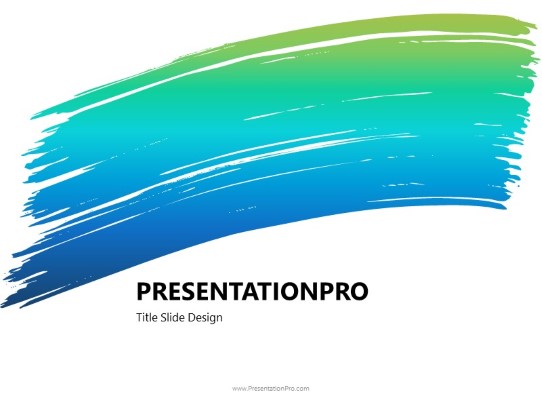 PRESENTATIONPRO

Title Slide Design

www.PresentationPro.com